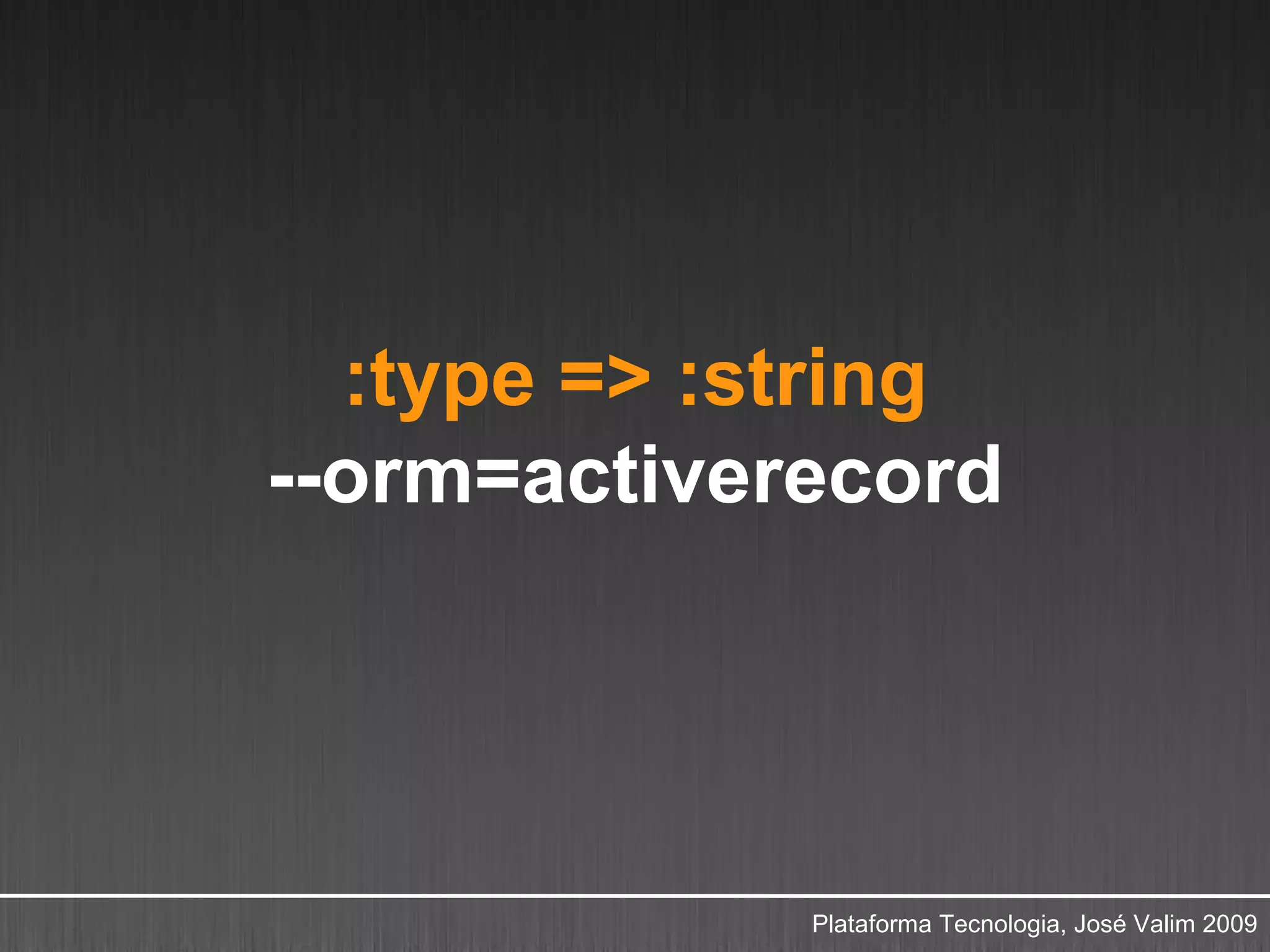 :type => :string
--orm=activerecord

Plataforma Tecnologia, José Valim 2009